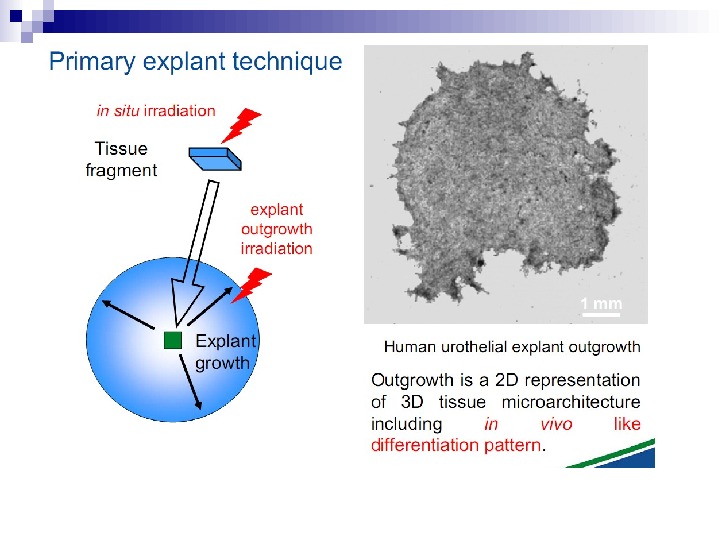 Primary explant technique

in situ irradiation

Tissue fragment

explant outgrowth irradiation

Explant growth

1 mm

Human urothelial explant outgrowth

Outgrowth is a 2D representation of 3D tissue microarchitecture including in vivo like differentiation pattern.